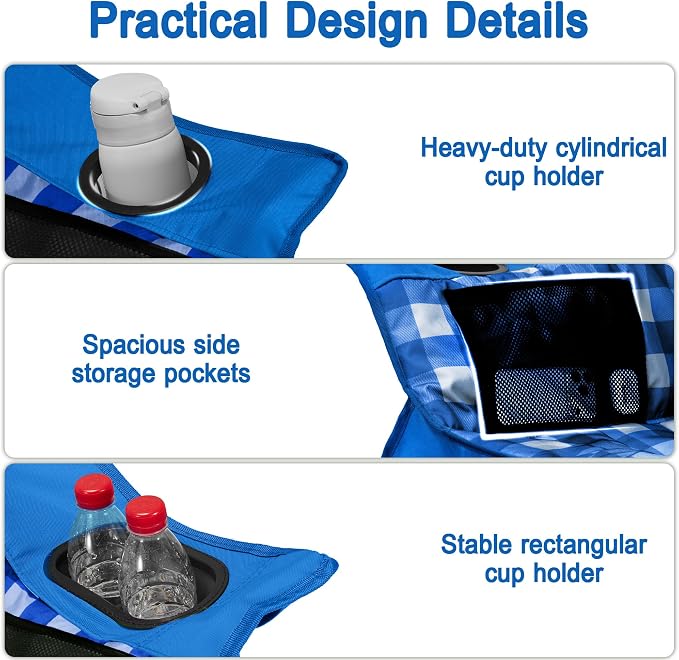 Practical Design Details

Heavy-duty cylindrical cup holder

Spacious side storage pockets

Stable rectangular cup holder